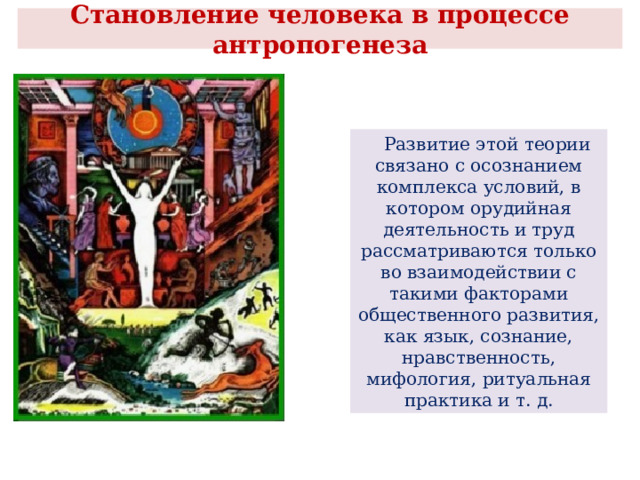 Становление человека в процессе антропогенеза

Развитие этой теории связано с осознанием комплекса условий, в котором орудийная деятельность и труд рассматриваются только во взаимодействии с такими факторами общественного развития, как язык, сознание, нравственность, мифология, ритуальная практика и т. д.